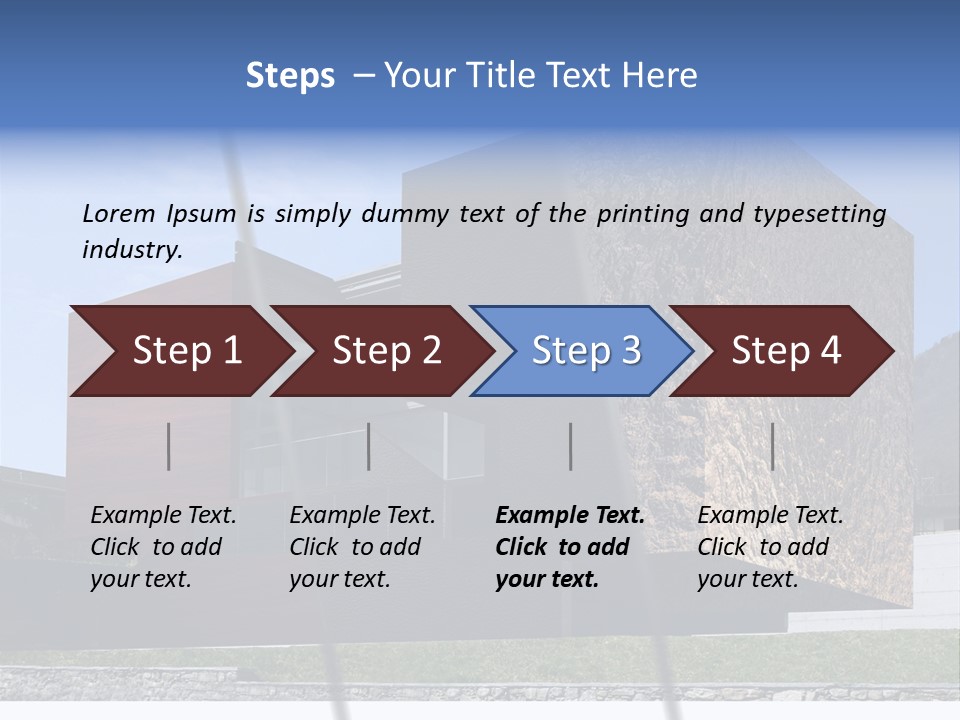 Steps – Your Title Text Here

Lorem Ipsum is simply dummy text of the printing and typesetting industry.

Step 1

Step 2

Step 3

Step 4

Example Text. Click to add your text.

Example Text. Click to add your text.

Example Text. Click to add your text.

Example Text. Click to add your text.